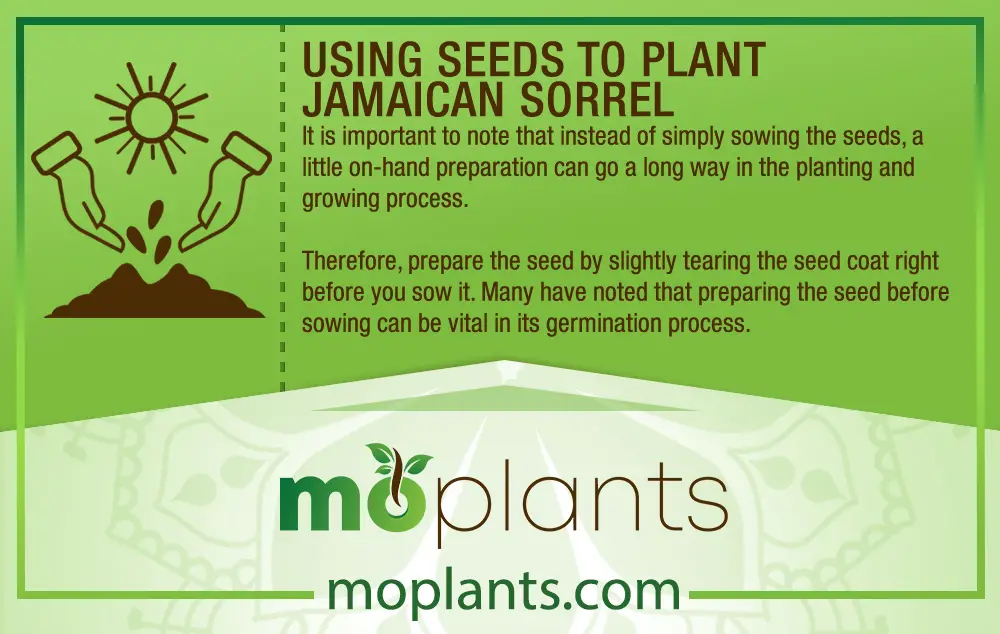 USING SEEDS TO PLANT JAMAICAN SORREL

It is important to note that instead of simply sowing the seeds, a little on-hand preparation can go a long way in the planting and growing process.

Therefore, prepare the seed by slightly tearing the seed coat right before you sow it. Many have noted that preparing the seed before sowing can be vital in its germination process.

moplants

moplants.com